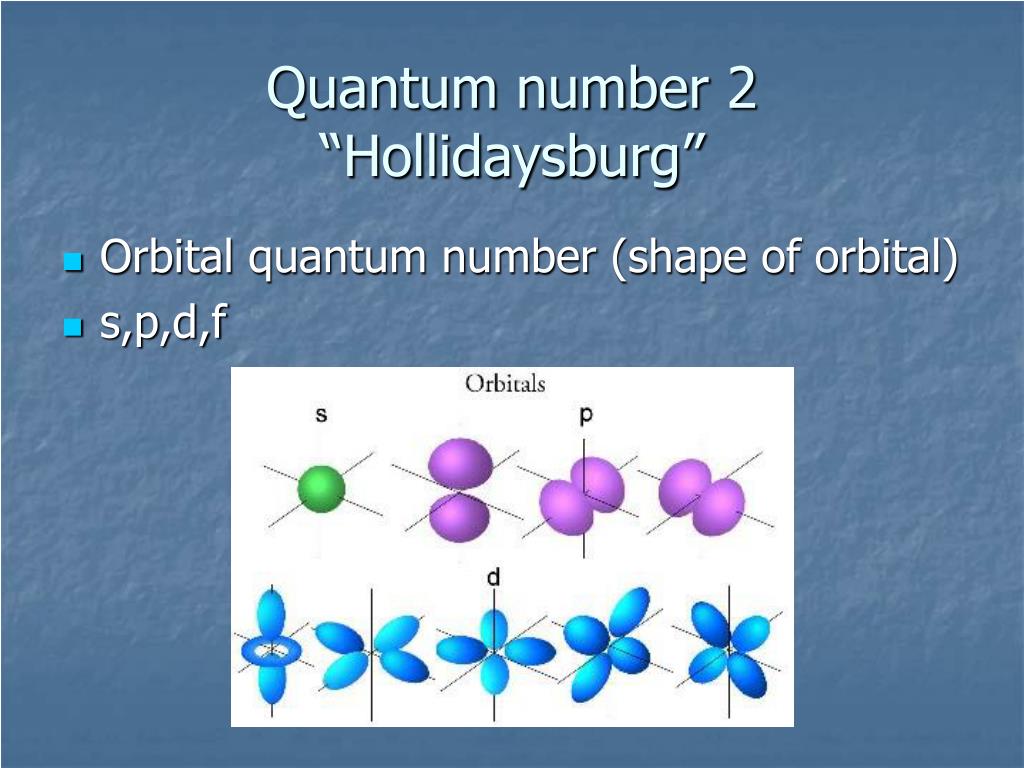 Quantum number 2
“Hollidaysburg”

Orbital quantum number (shape of orbital)
s,p,d,f

Orbitals
s
p
d